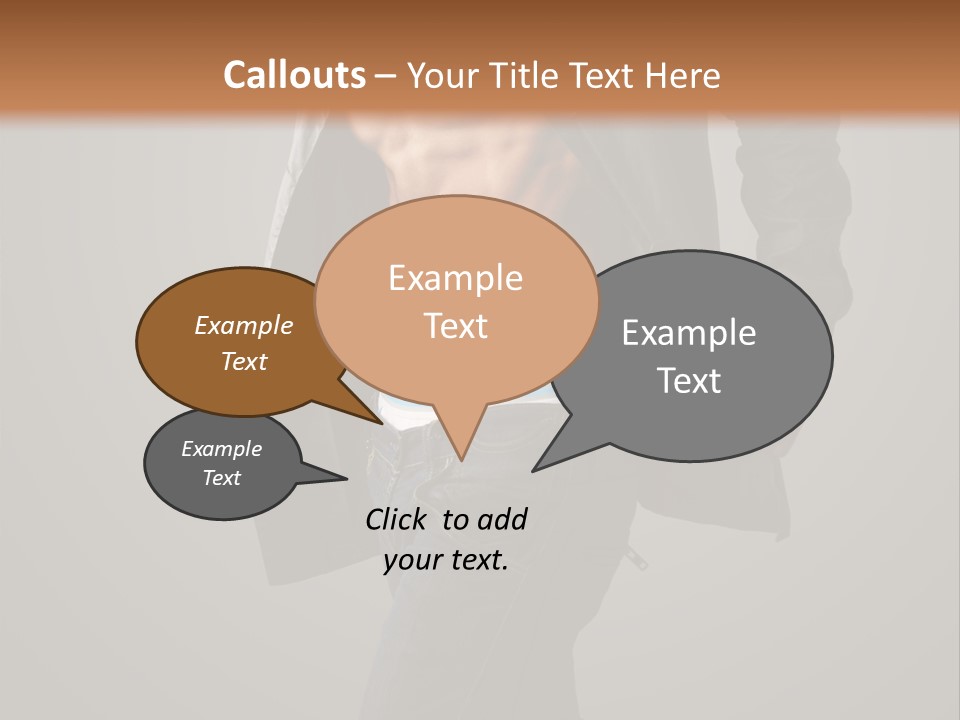 Callouts – Your Title Text Here

Example Text

Example Text

Example Text

Example Text

Click to add your text.